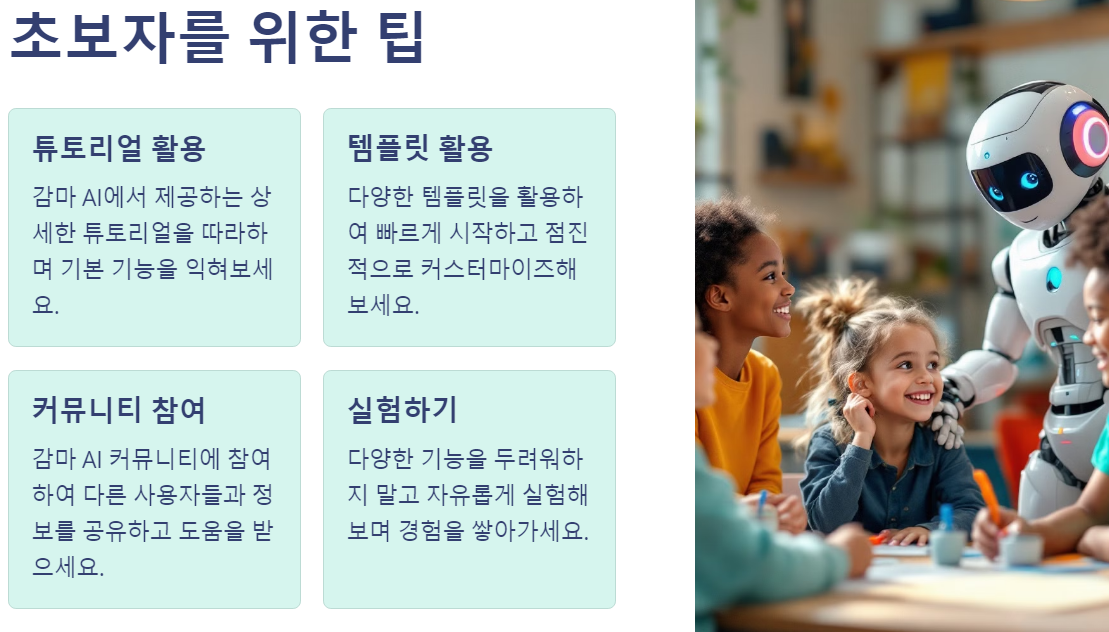 초보자를 위한 팁

튜토리얼 활용

감마 AI에서 제공하는 상세한 튜토리얼을 따라하며 기본 기능을 익혀보세요.

템플릿 활용

다양한 템플릿을 활용하여 빠르게 시작하고 점진적으로 커스터마이즈해보세요.

커뮤니티 참여

감마 AI 커뮤니티에 참여하여 다른 사용자들과 정보를 공유하고 도움을 받으세요.

실험하기

다양한 기능을 두려워하지 말고 자유롭게 실험해보며 경험을 쌓아가세요.